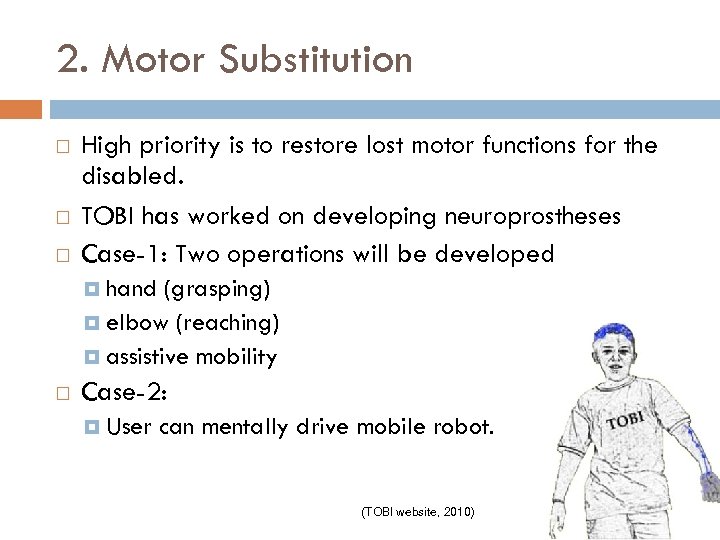 2. Motor Substitution

High priority is to restore lost motor functions for the disabled.

TOBI has worked on developing neuroprostheses

Case-1: Two operations will be developed

hand (grasping)

elbow (reaching)

assistive mobility

Case-2:

User can mentally drive mobile robot.

TOBI

(TOBI website, 2010)